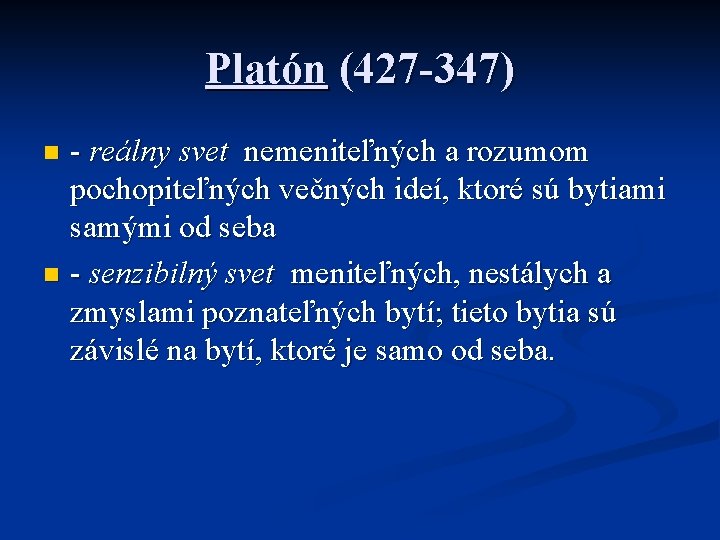 Platón (427-347)

- reálny svet nemeniteľných a rozumom pochopiteľných večných ideí, ktoré sú bytiami samými od seba

- senzibilný svet meniteľných, nestálych a zmyslami poznateľných bytí; tieto bytia sú závislé na bytí, ktoré je samo od seba.